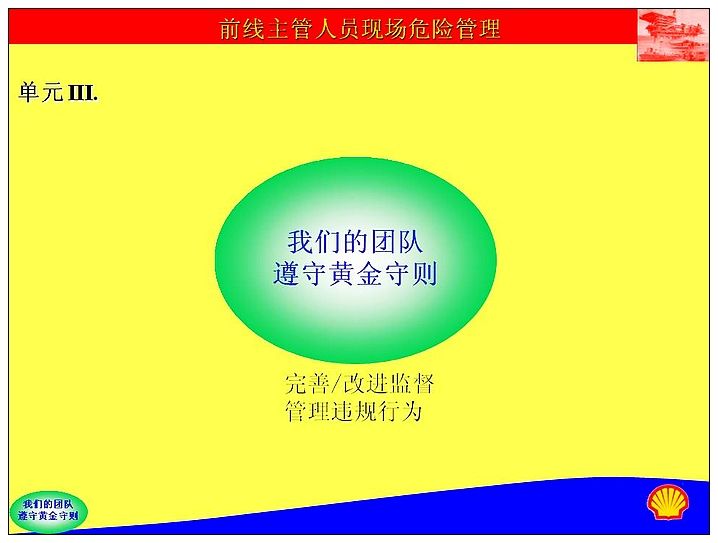 前线主管人员现场危险管理

单元 III.

我们的团队
遵守黄金守则

完善/改进监督
管理违规行为

我们的团队
遵守黄金守则